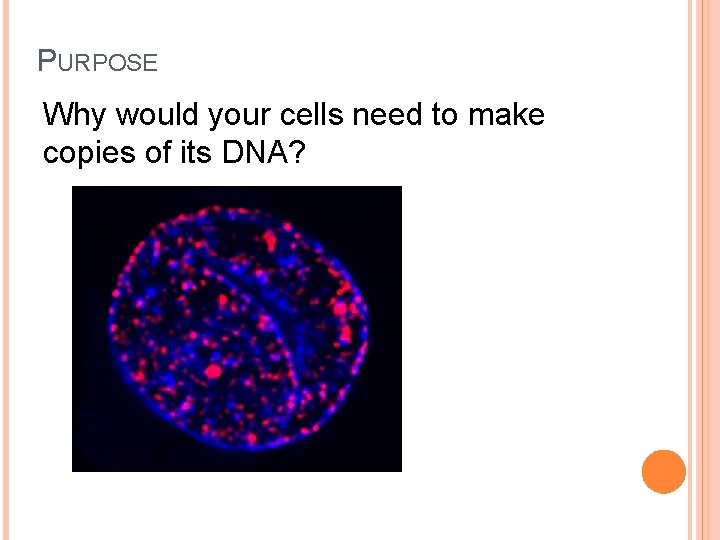 PURPOSE

Why would your cells need to make copies of its DNA?